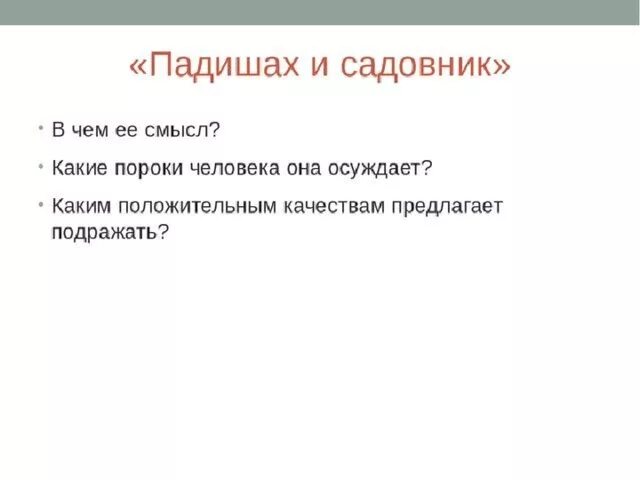 «Падишах и садовник»

• В чем ее смысл?

• Какие пороки человека она осуждает?

• Каким положительным качествам предлагает подражать?